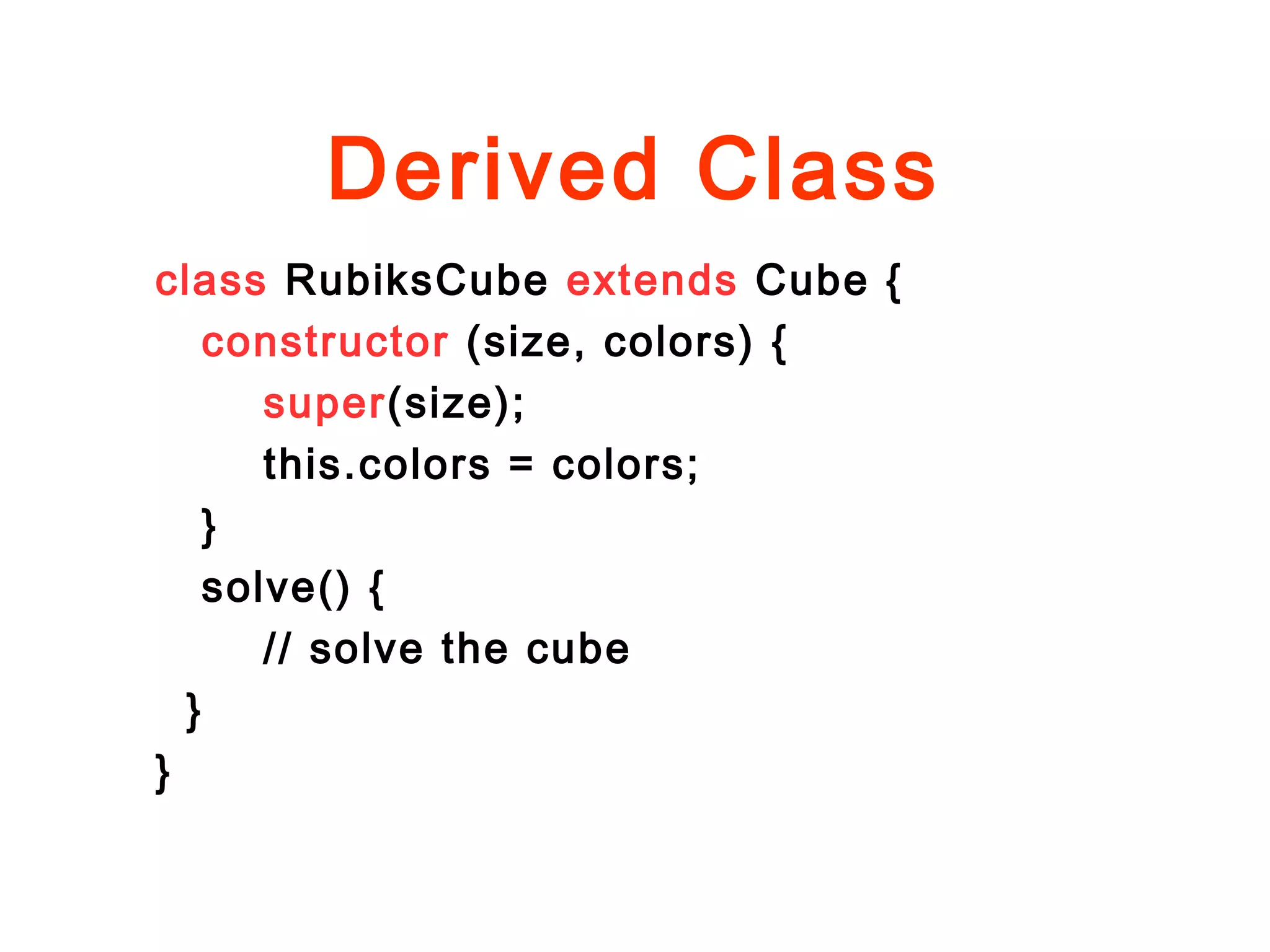 Derived Class

class RubiksCube extends Cube {
  constructor (size, colors) {
    super(size);
    this.colors = colors;
  }
  solve() {
    // solve the cube
  }
}